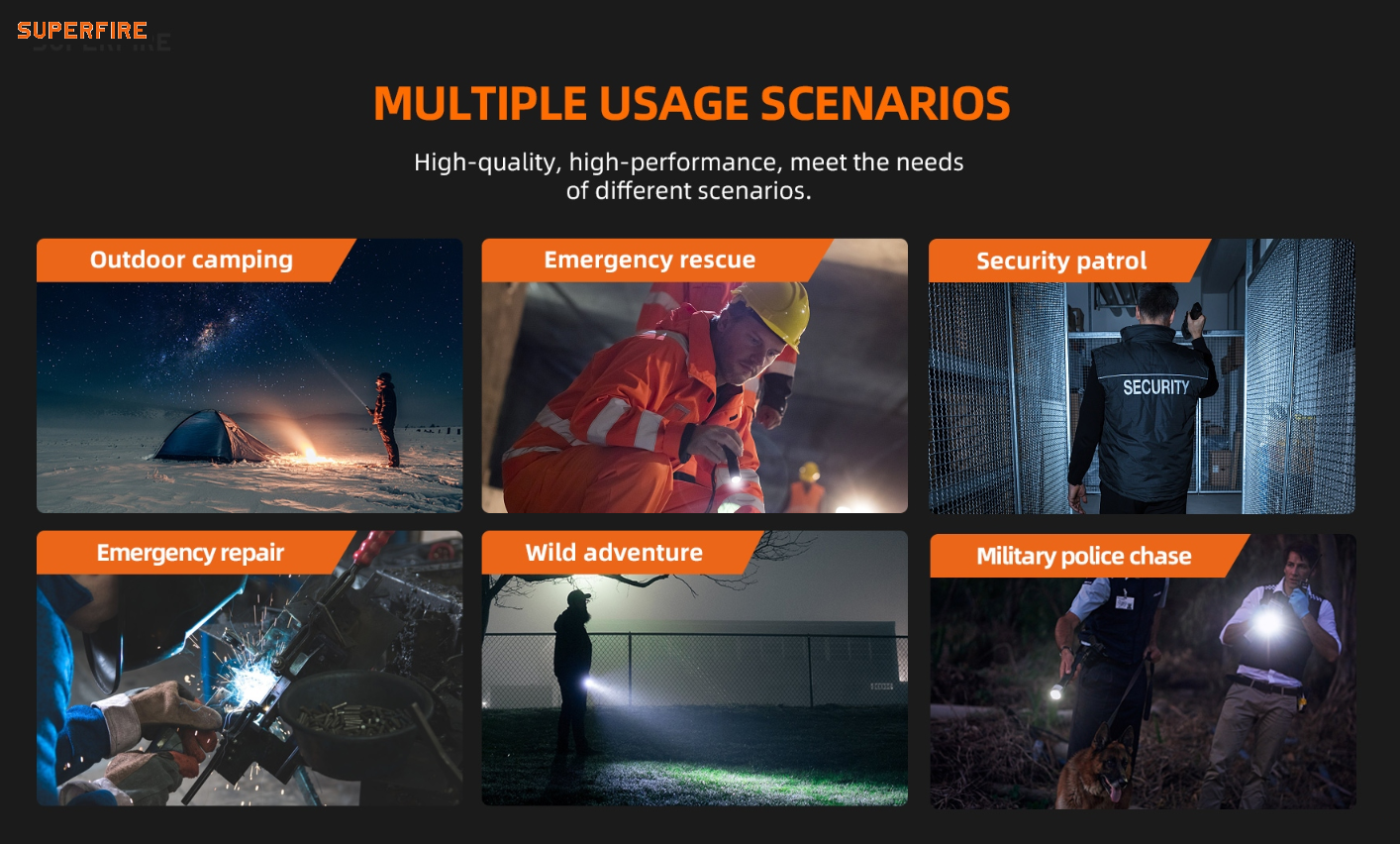 SUPERFIRE

MULTIPLE USAGE SCENARIOS

High-quality, high-performance, meet the needs of different scenarios.

Outdoor camping

Emergency rescue

Security patrol

SECURITY

Emergency repair

Wild adventure

Military police chase